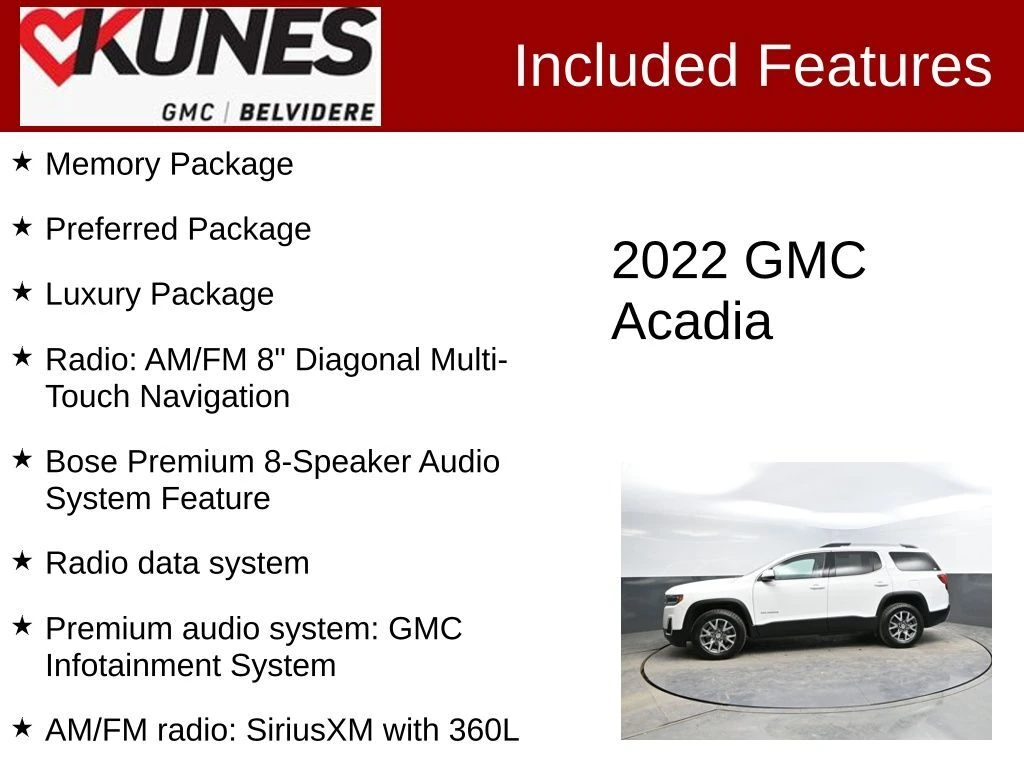 KUNES
GMC | BELVIDERE

Included Features

★ Memory Package

★ Preferred Package

★ Luxury Package

★ Radio: AM/FM 8" Diagonal Multi-Touch Navigation

★ Bose Premium 8-Speaker Audio System Feature

★ Radio data system

★ Premium audio system: GMC Infotainment System

★ AM/FM radio: SiriusXM with 360L

2022 GMC Acadia